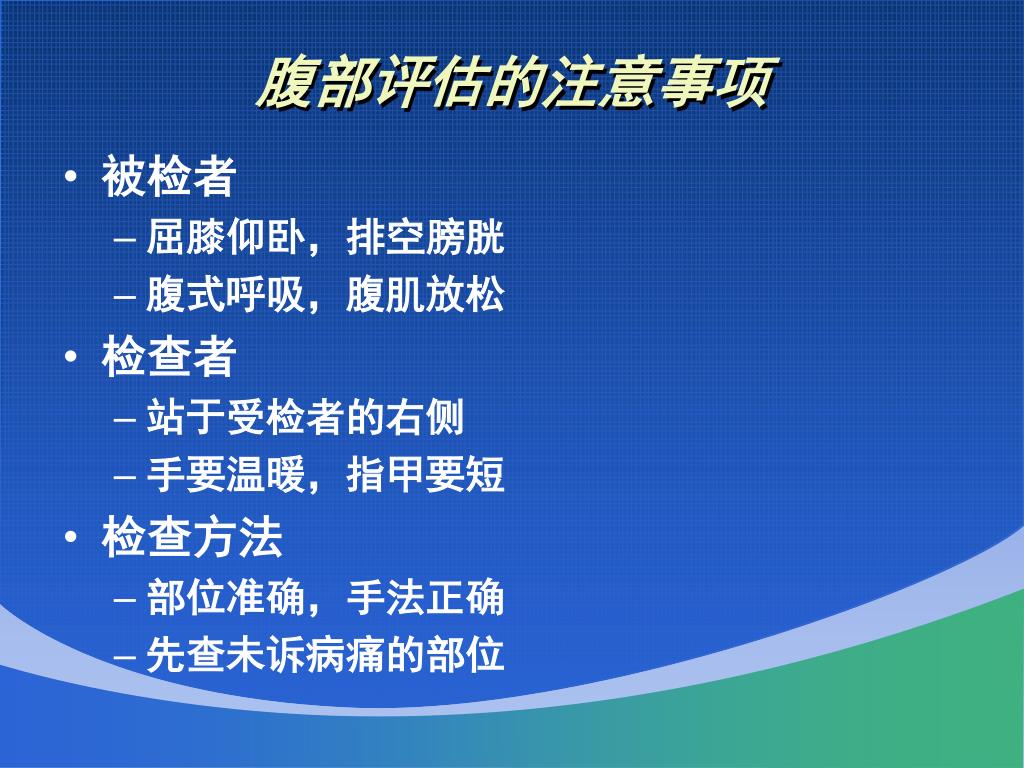 腹部评估的注意事项

• 被检者
  – 屈膝仰卧，排空膀胱
  – 腹式呼吸，腹肌放松
• 检查者
  – 站于受检者的右侧
  – 手要温暖，指甲要短
• 检查方法
  – 部位准确，手法正确
  – 先查未诉病痛的部位